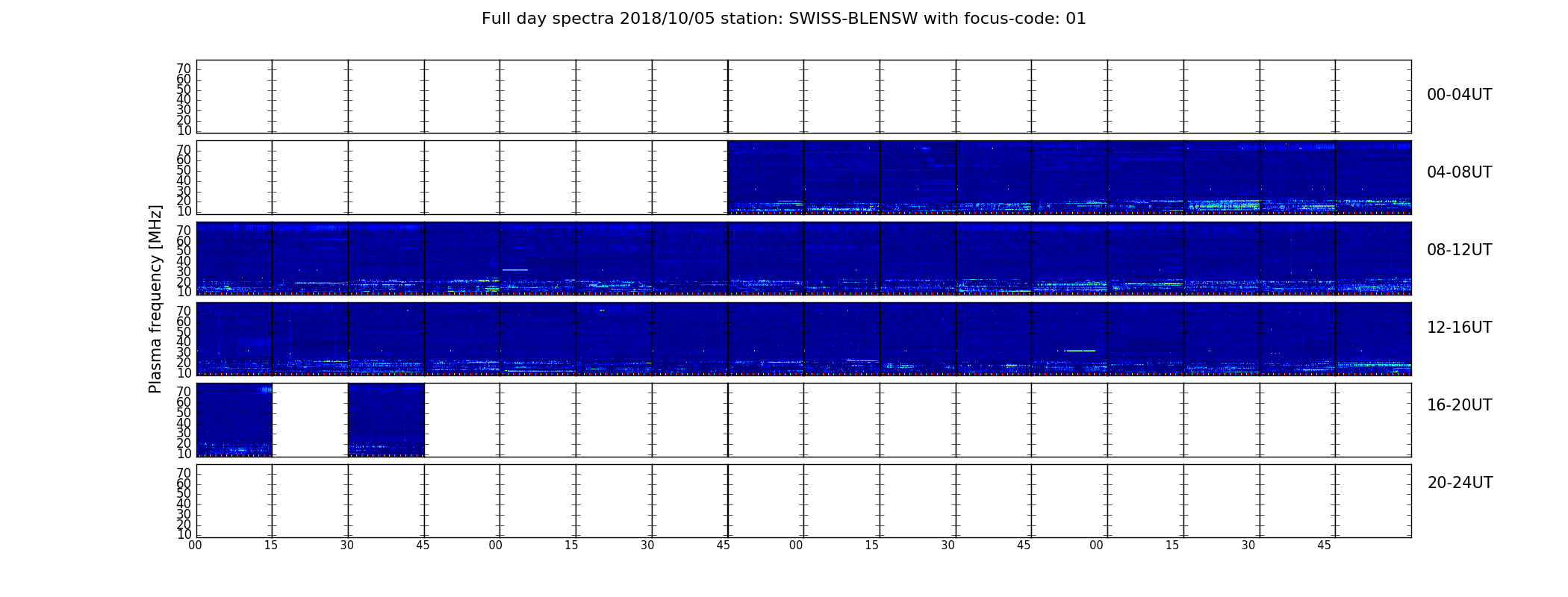 Full day spectra 2018/10/05 station: SWISS-BLENSW with focus-code: 01

Plasma frequency [MHz]

70 60 50 40 30 20 10 00-04UT

70 60 50 40 30 20 10 04-08UT

70 60 50 40 30 20 10 08-12UT

70 60 50 40 30 20 10 12-16UT

70 60 50 40 30 20 10 16-20UT

70 60 50 40 30 20 10 20-24UT

00 15 30 45 00 15 30 45 00 15 30 45 00 15 30 45